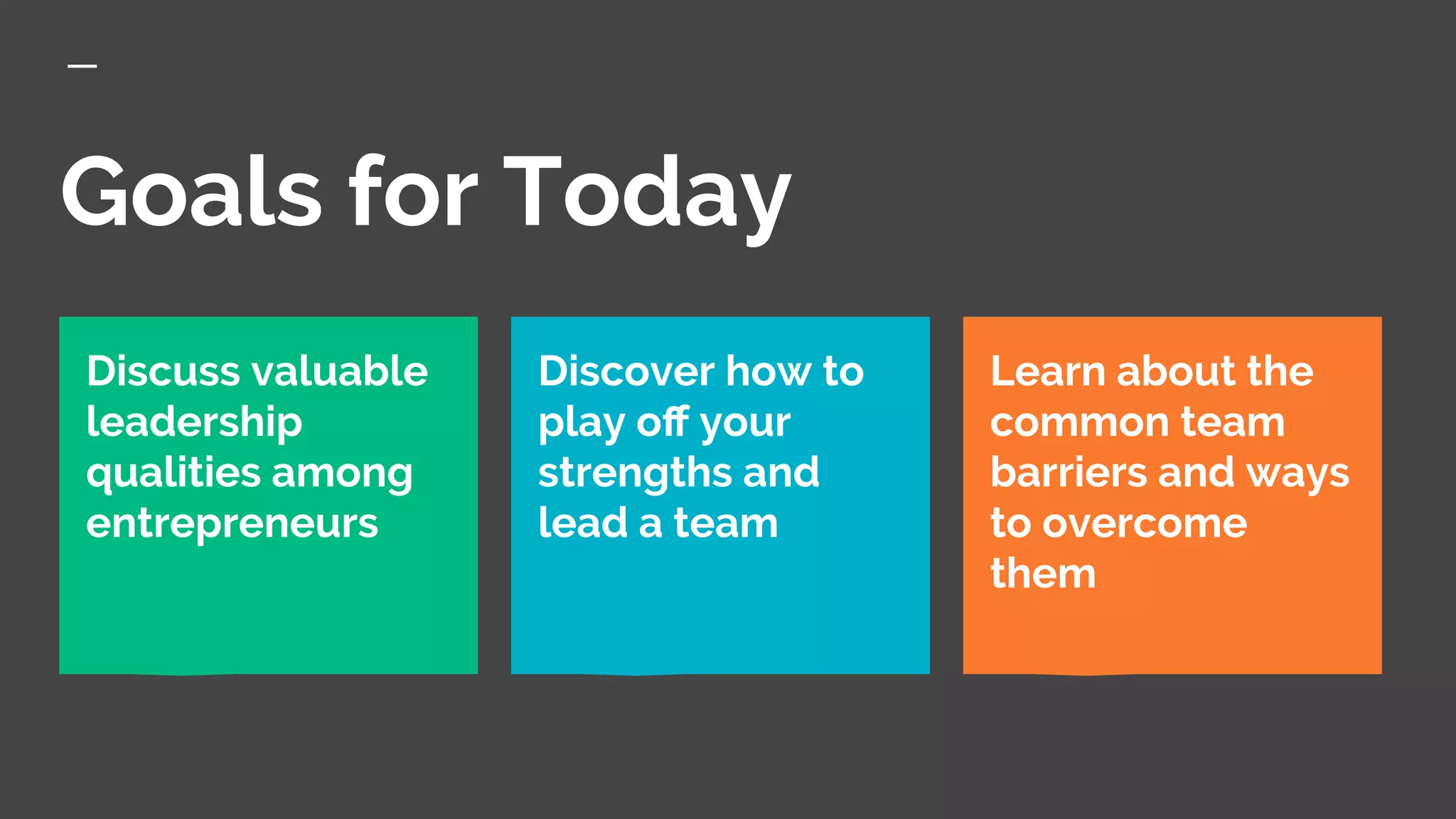 Goals for Today

Discuss valuable leadership qualities among entrepreneurs

Discover how to play off your strengths and lead a team

Learn about the common team barriers and ways to overcome them